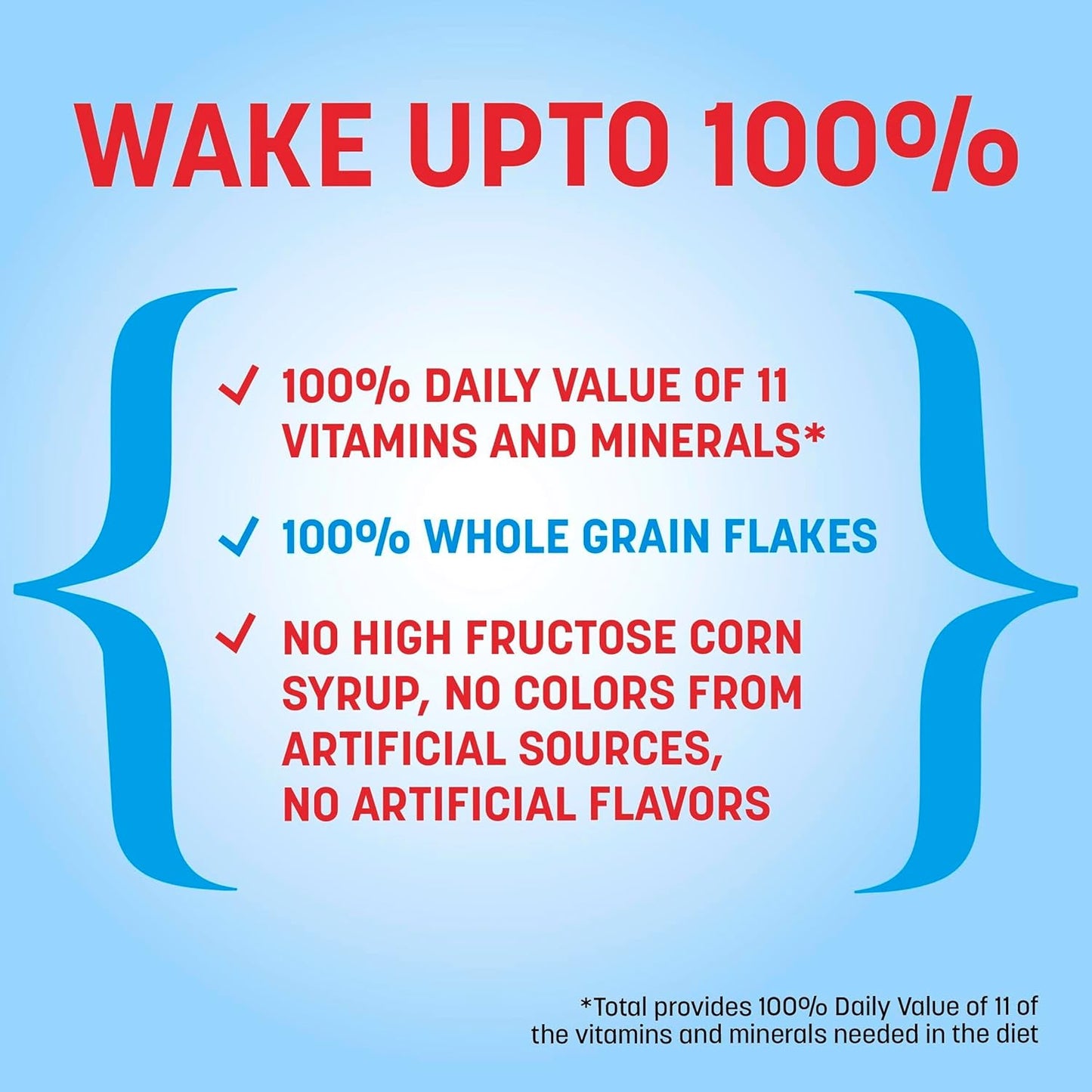 WAKE UPTO 100%

✓ 100% DAILY VALUE OF 11 VITAMINS AND MINERALS*

✓ 100% WHOLE GRAIN FLAKES

✓ NO HIGH FRUCTOSE CORN SYRUP, NO COLORS FROM ARTIFICIAL SOURCES, NO ARTIFICIAL FLAVORS

*Total provides 100% Daily Value of 11 of the vitamins and minerals needed in the diet